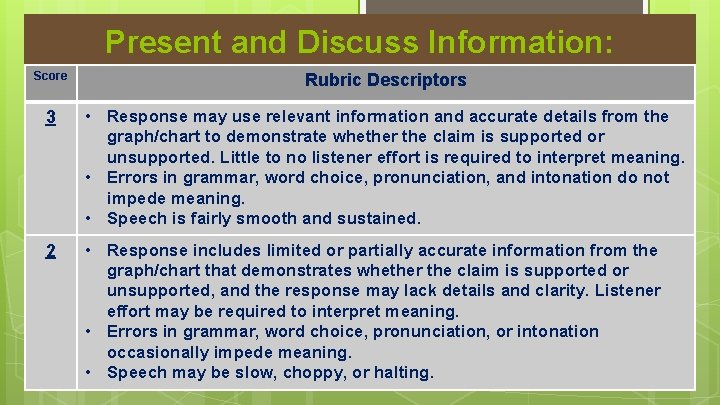 Present and Discuss Information:

| Score | Rubric Descriptors |
|---|---|
| 3 | • Response may use relevant information and accurate details from the graph/chart to demonstrate whether the claim is supported or unsupported. Little to no listener effort is required to interpret meaning. • Errors in grammar, word choice, pronunciation, and intonation do not impede meaning. • Speech is fairly smooth and sustained. |
| 2 | • Response includes limited or partially accurate information from the graph/chart that demonstrates whether the claim is supported or unsupported, and the response may lack details and clarity. Listener effort may be required to interpret meaning. • Errors in grammar, word choice, pronunciation, or intonation occasionally impede meaning. • Speech may be slow, choppy, or halting. |